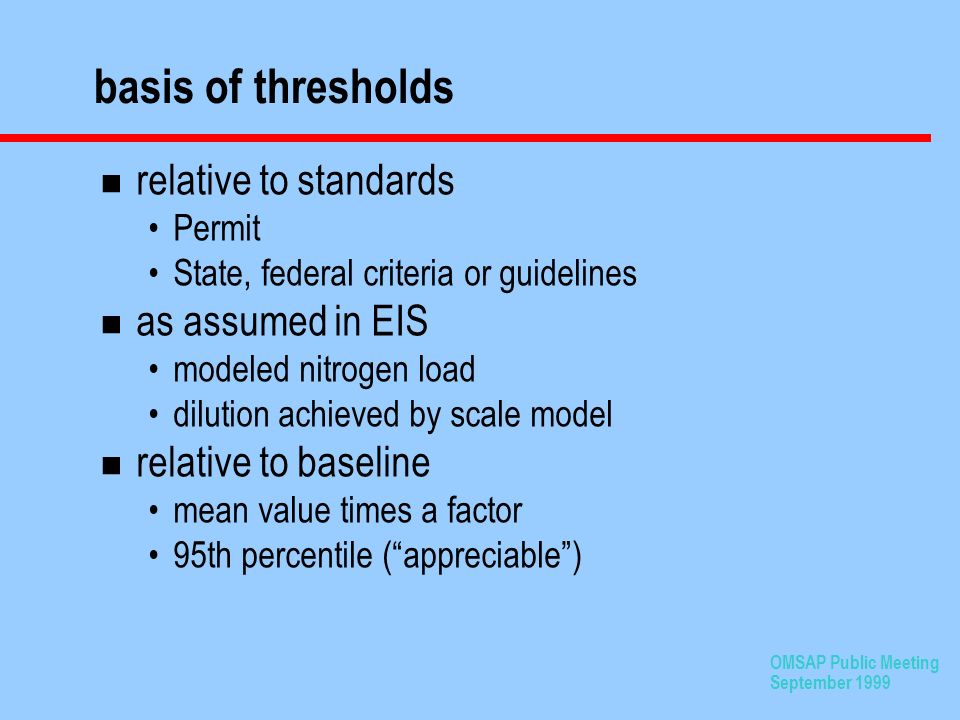 basis of thresholds

■ relative to standards
• Permit
• State, federal criteria or guidelines

■ as assumed in EIS
• modeled nitrogen load
• dilution achieved by scale model

■ relative to baseline
• mean value times a factor
• 95th percentile (“appreciable”)

OMSAP Public Meeting
September 1999